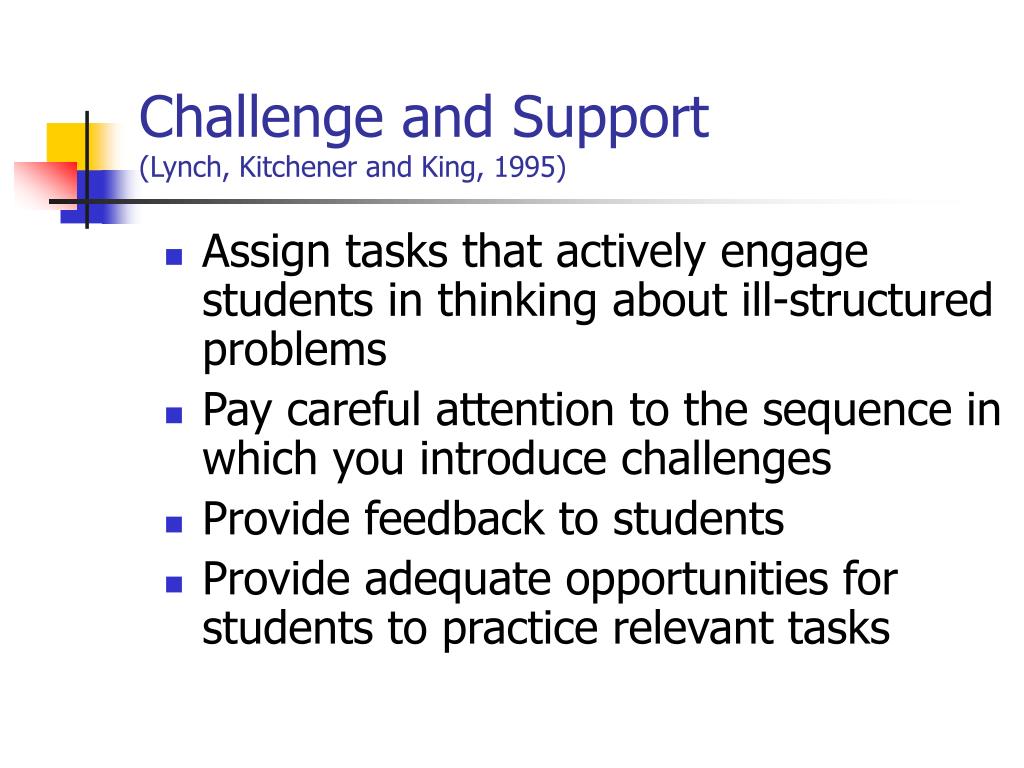 Challenge and Support
(Lynch, Kitchener and King, 1995)

- Assign tasks that actively engage students in thinking about ill-structured problems
- Pay careful attention to the sequence in which you introduce challenges
- Provide feedback to students
- Provide adequate opportunities for students to practice relevant tasks